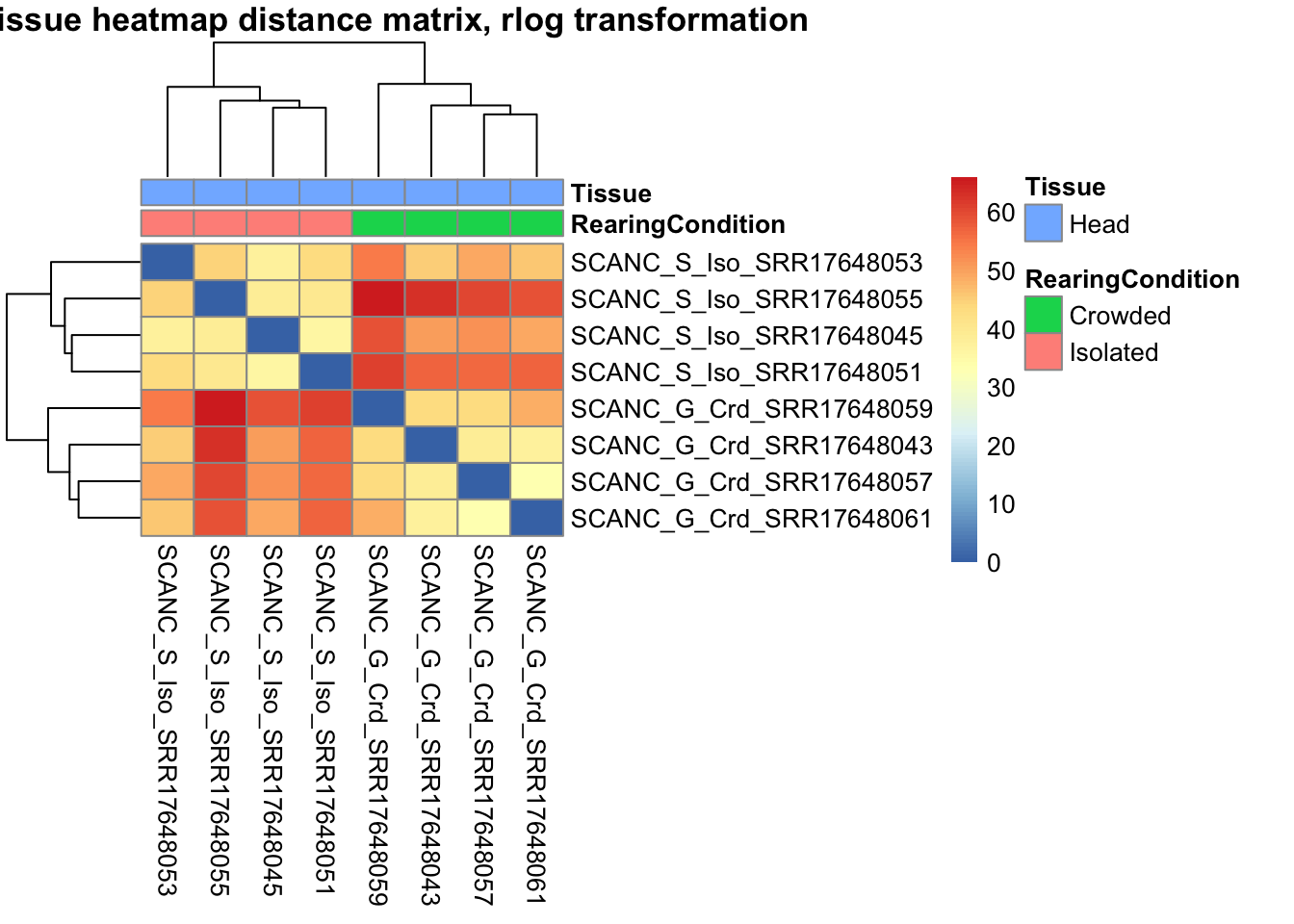 issue heatmap distance matrix, rlog transformation

Tissue
RearingCondition

SCANC_S_Iso_SRR17648053
SCANC_S_Iso_SRR17648055
SCANC_S_Iso_SRR17648045
SCANC_S_Iso_SRR17648051
SCANC_G_Crd_SRR17648059
SCANC_G_Crd_SRR17648043
SCANC_G_Crd_SRR17648057
SCANC_G_Crd_SRR17648061

SCANC_S_Iso_SRR17648053
SCANC_S_Iso_SRR17648055
SCANC_S_Iso_SRR17648045
SCANC_S_Iso_SRR17648051
SCANC_G_Crd_SRR17648059
SCANC_G_Crd_SRR17648043
SCANC_G_Crd_SRR17648057
SCANC_G_Crd_SRR17648061

60
50
40
30
20
10
0

Tissue
Head

RearingCondition
Crowded
Isolated